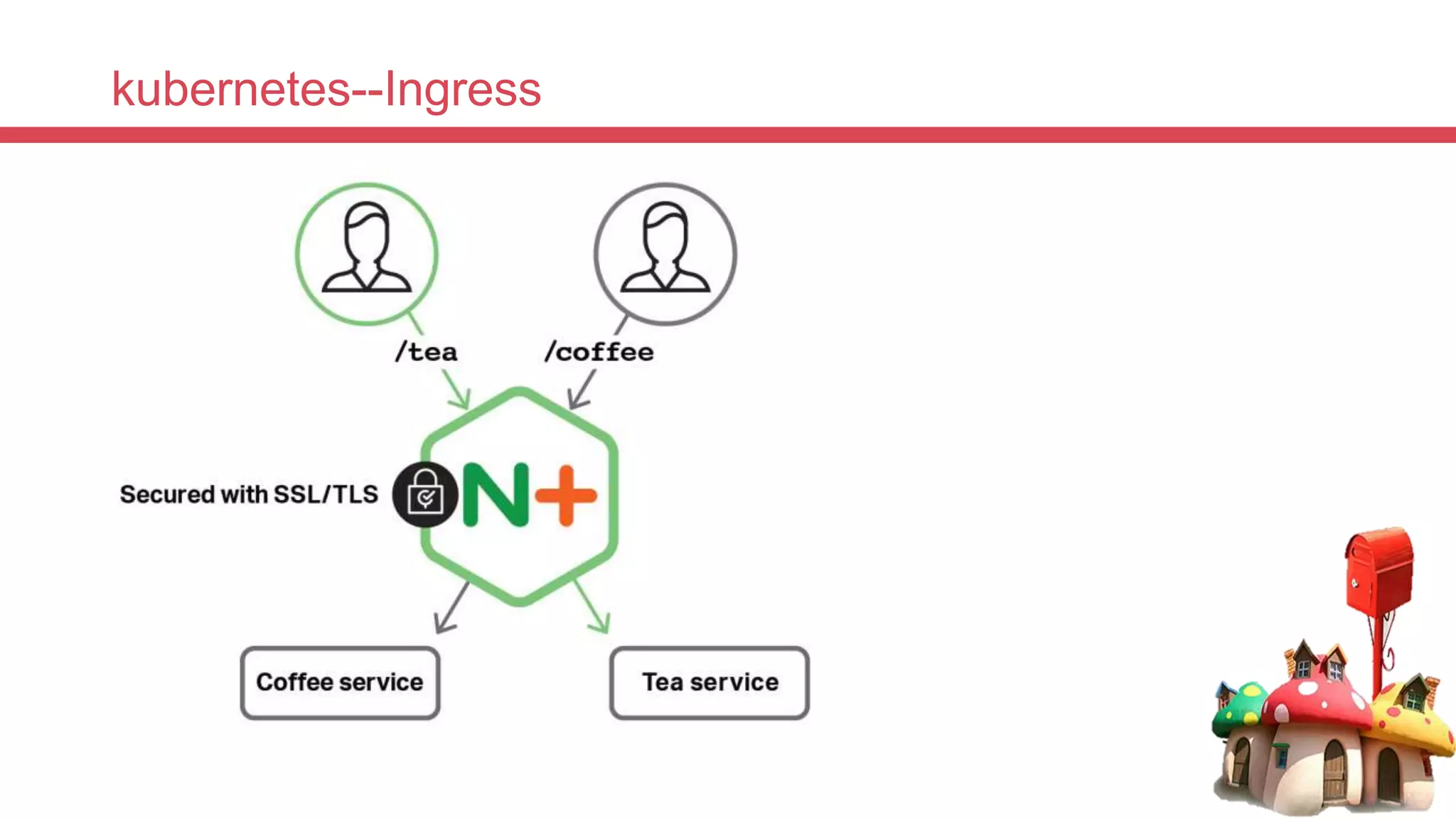 kubernetes--Ingress

/tea

/coffee

Secured with SSL/TLS

N+

Coffee service

Tea service